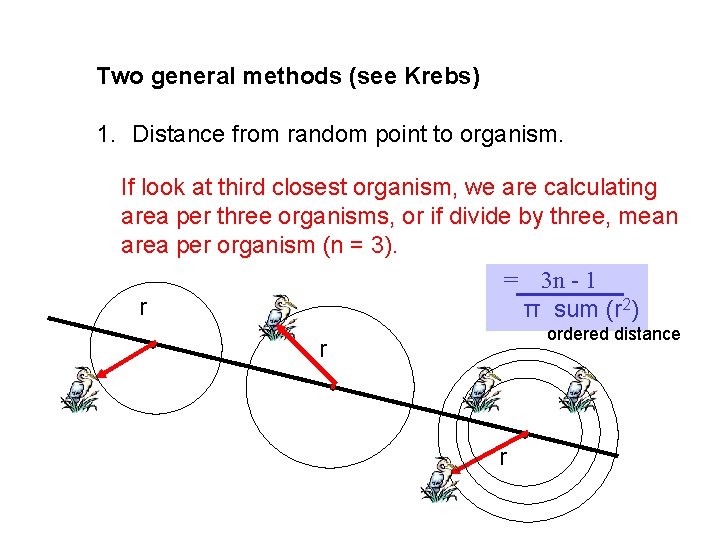 Two general methods (see Krebs)

1. Distance from random point to organism.

If look at third closest organism, we are calculating area per three organisms, or if divide by three, mean area per organism (n = 3).

$= \frac{3n - 1}{\pi \text{ sum } (r^2)}$

ordered distance

r

r

r